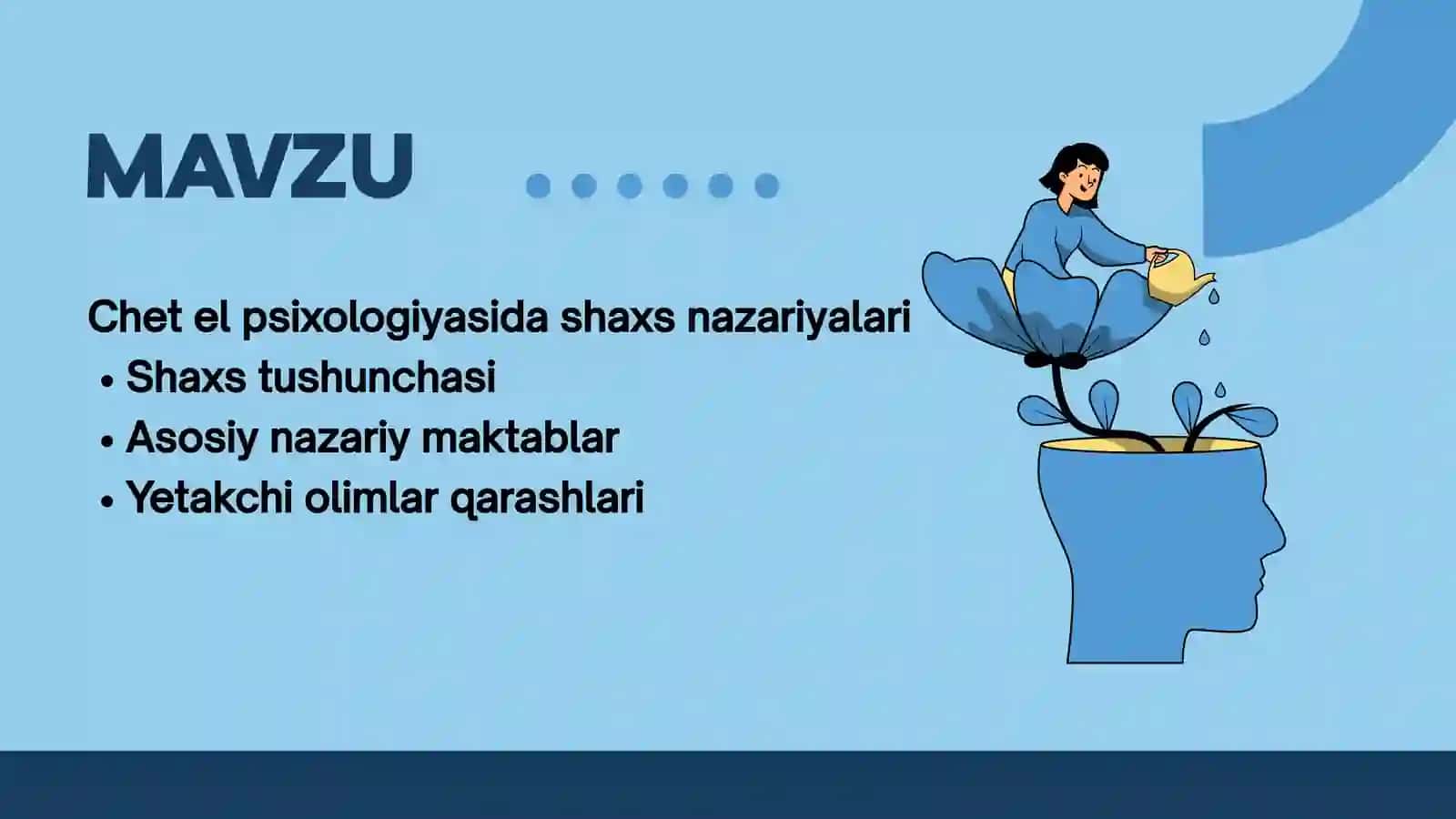 MAVZU

Chet el psixologiyasida shaxs nazariyalari
• Shaxs tushunchasi
• Asosiy nazariy maktablar
• Yetakchi olimlar qarashlari